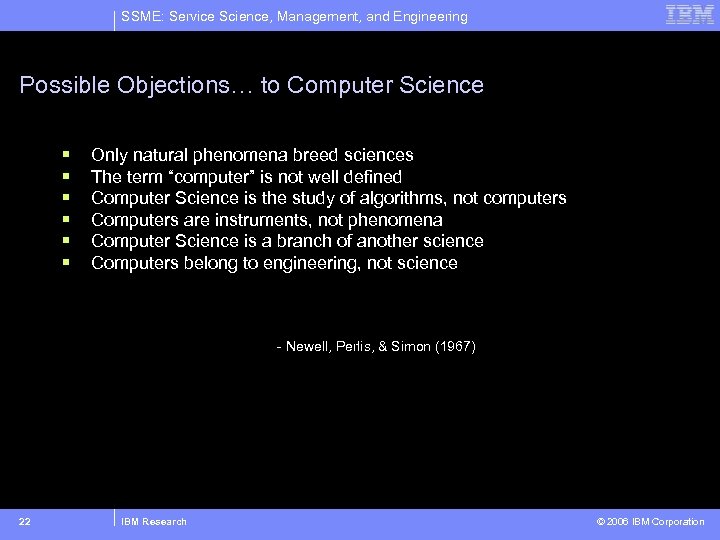 SSME: Service Science, Management, and Engineering

IBM

Possible Objections… to Computer Science

- Only natural phenomena breed sciences
- The term “computer” is not well defined
- Computer Science is the study of algorithms, not computers
- Computers are instruments, not phenomena
- Computer Science is a branch of another science
- Computers belong to engineering, not science

- Newell, Perlis, & Simon (1967)

22

IBM Research

© 2006 IBM Corporation